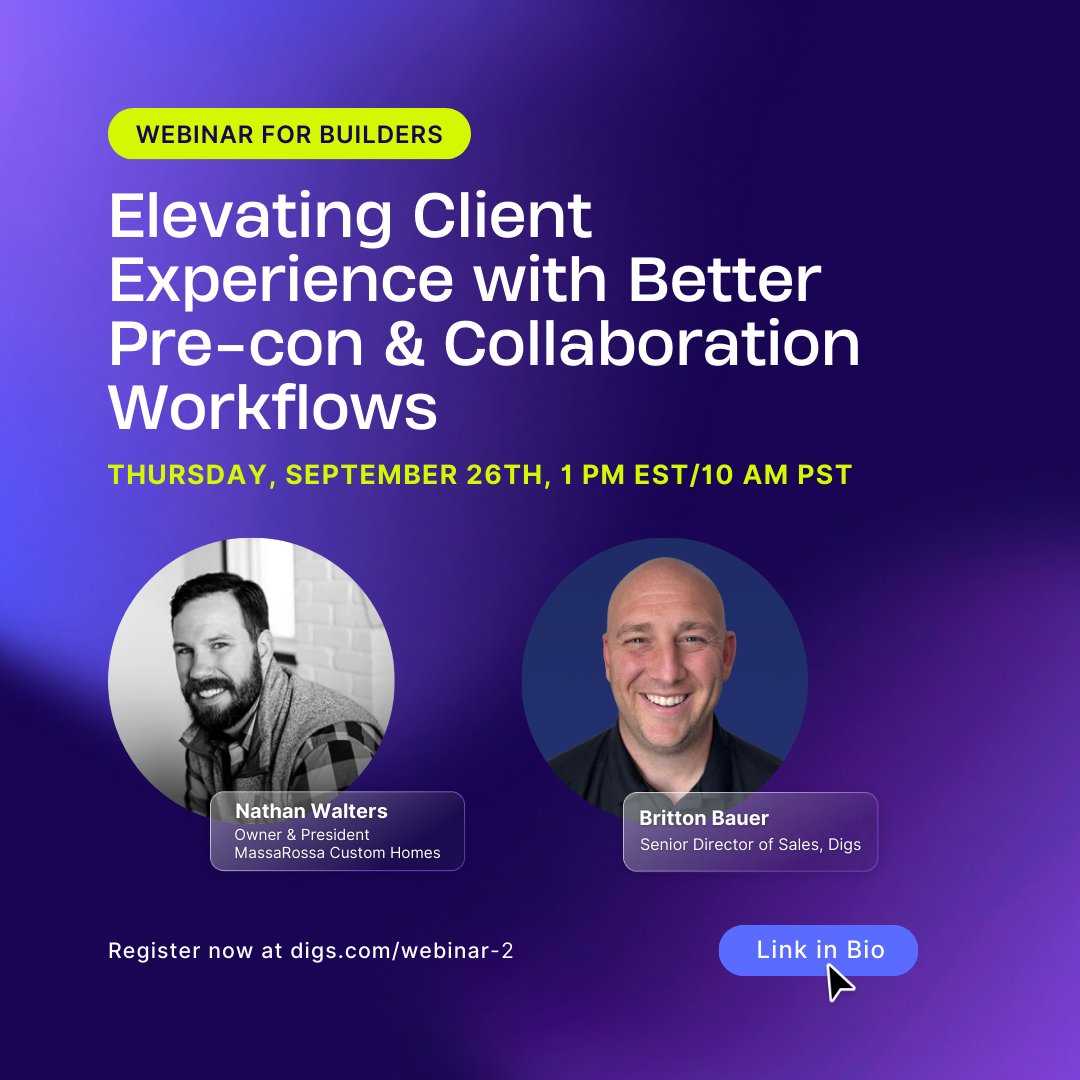 WEBINAR FOR BUILDERS

Elevating Client Experience with Better Pre-con & Collaboration Workflows

THURSDAY, SEPTEMBER 26TH, 1 PM EST/10 AM PST

Nathan Walters
Owner & President
MassaRossa Custom Homes

Britton Bauer
Senior Director of Sales, Digs

Register now at digs.com/webinar-2

Link in Bio